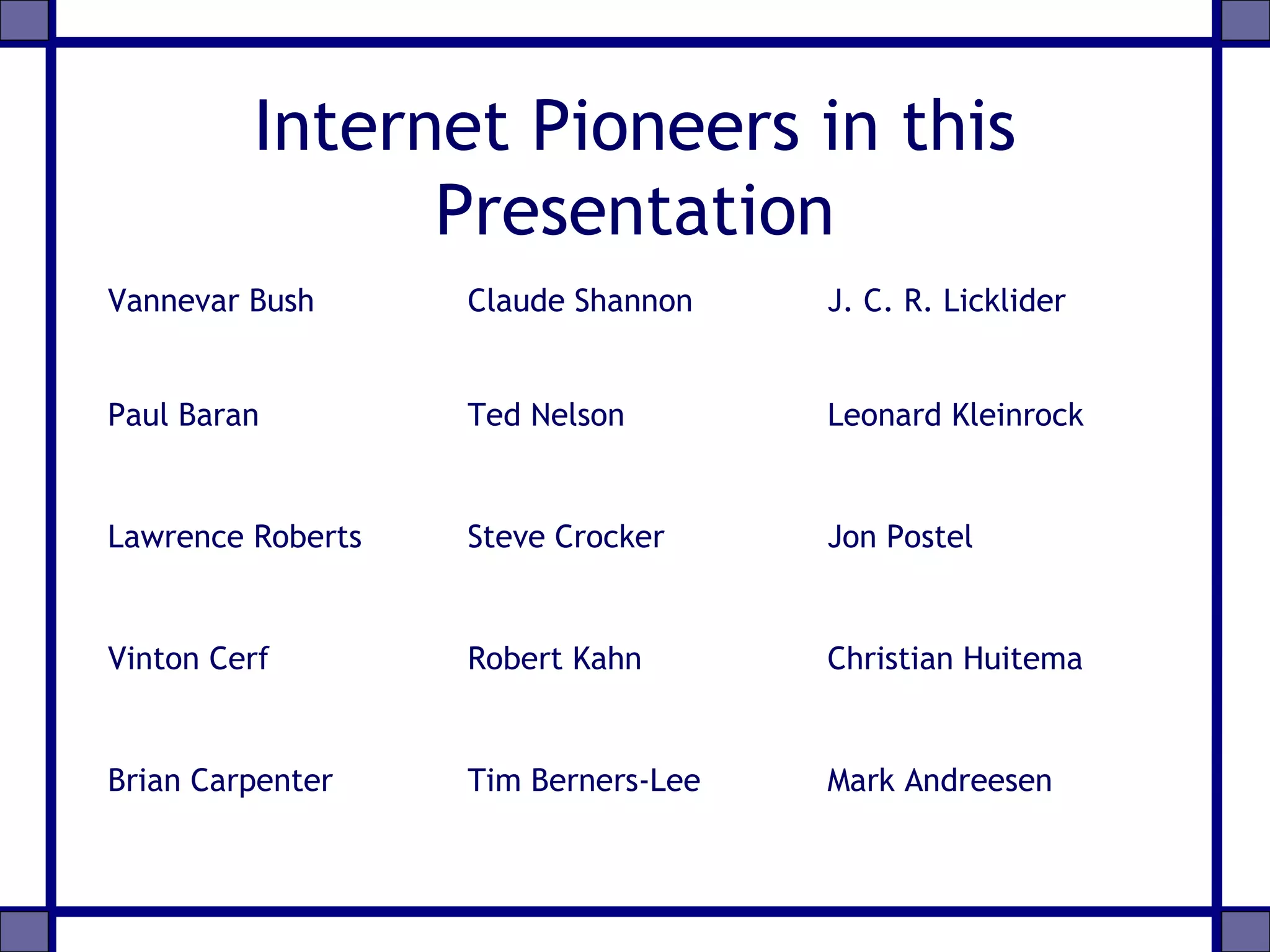 Internet Pioneers in this Presentation

Vannevar Bush

Paul Baran

Lawrence Roberts

Vinton Cerf

Brian Carpenter

Claude Shannon

Ted Nelson

Steve Crocker

Robert Kahn

Tim Berners-Lee

J. C. R. Licklider

Leonard Kleinrock

Jon Postel

Christian Huitema

Mark Andreesen